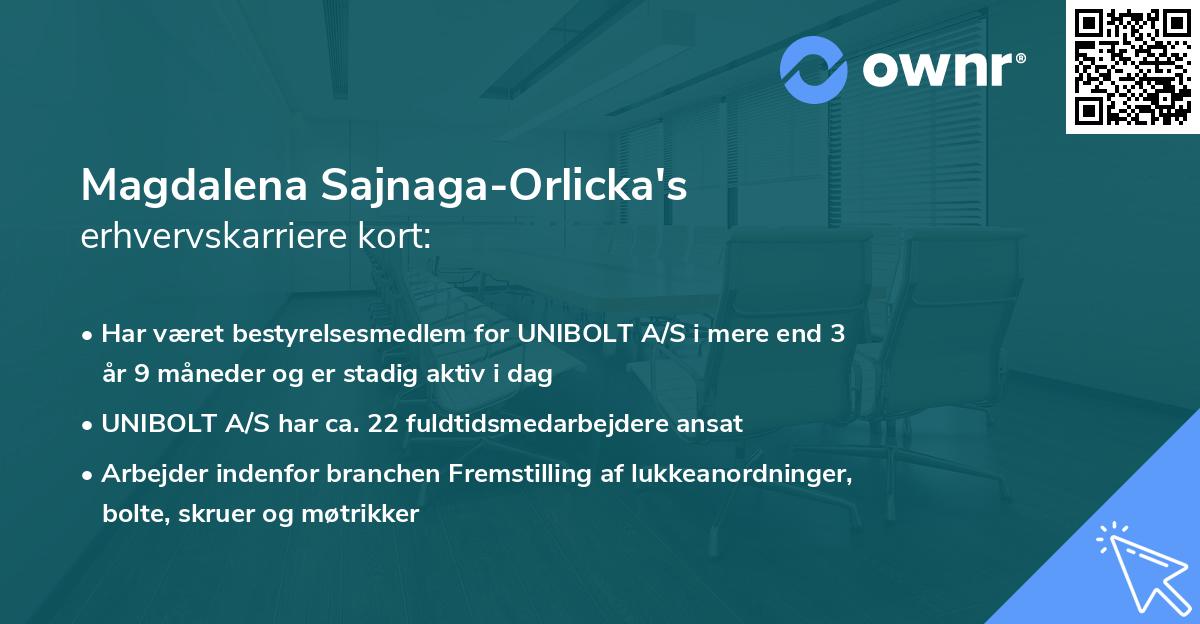 ownr®

Magdalena Sajnaga-Orlicka's
erhvervskarriere kort:

• Har været bestyrelsesmedlem for UNIBOLT A/S i mere end 3 år 9 måneder og er stadig aktiv i dag
• UNIBOLT A/S har ca. 22 fuldtidsmedarbejdere ansat
• Arbejder indenfor branchen Fremstilling af lukkeanordninger, bolte, skruer og møtrikker